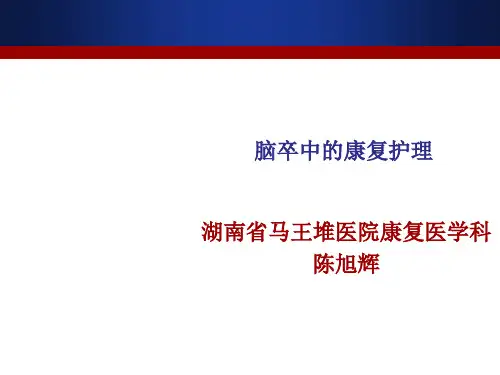 脑卒中的康复护理

湖南省马王堆医院康复医学科
陈旭辉